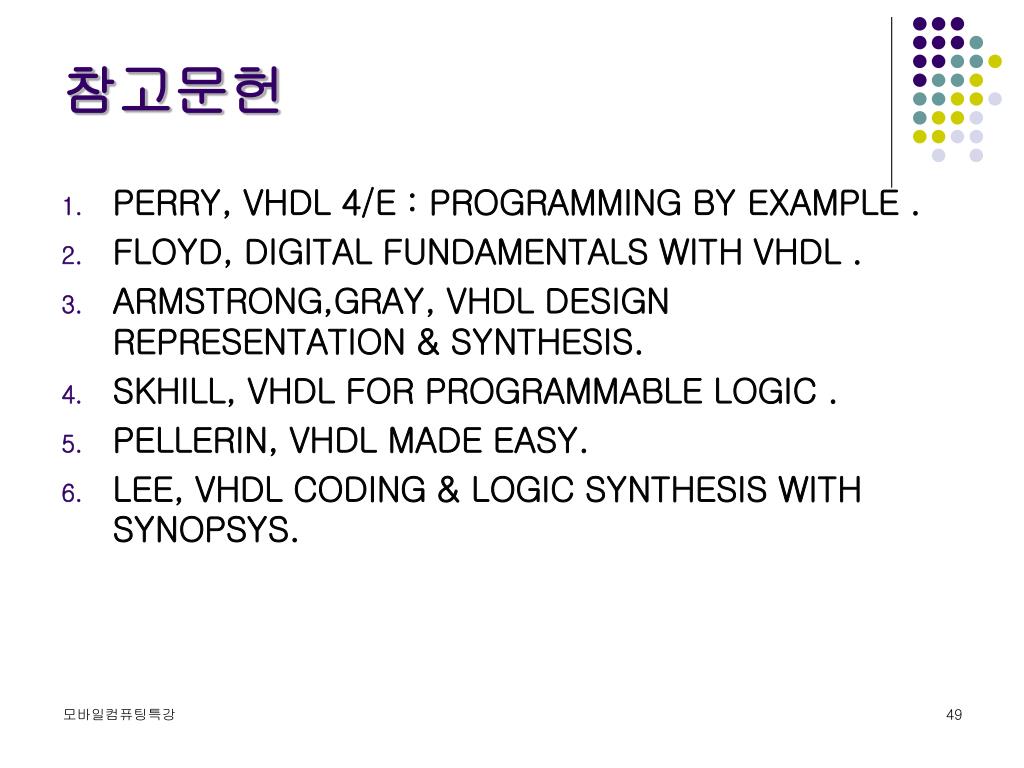 참고문헌

1. PERRY, VHDL 4/E : PROGRAMMING BY EXAMPLE .
2. FLOYD, DIGITAL FUNDAMENTALS WITH VHDL .
3. ARMSTRONG,GRAY, VHDL DESIGN REPRESENTATION & SYNTHESIS.
4. SKHILL, VHDL FOR PROGRAMMABLE LOGIC .
5. PELLERIN, VHDL MADE EASY.
6. LEE, VHDL CODING & LOGIC SYNTHESIS WITH SYNOPSYS.

모바일컴퓨팅특강

49